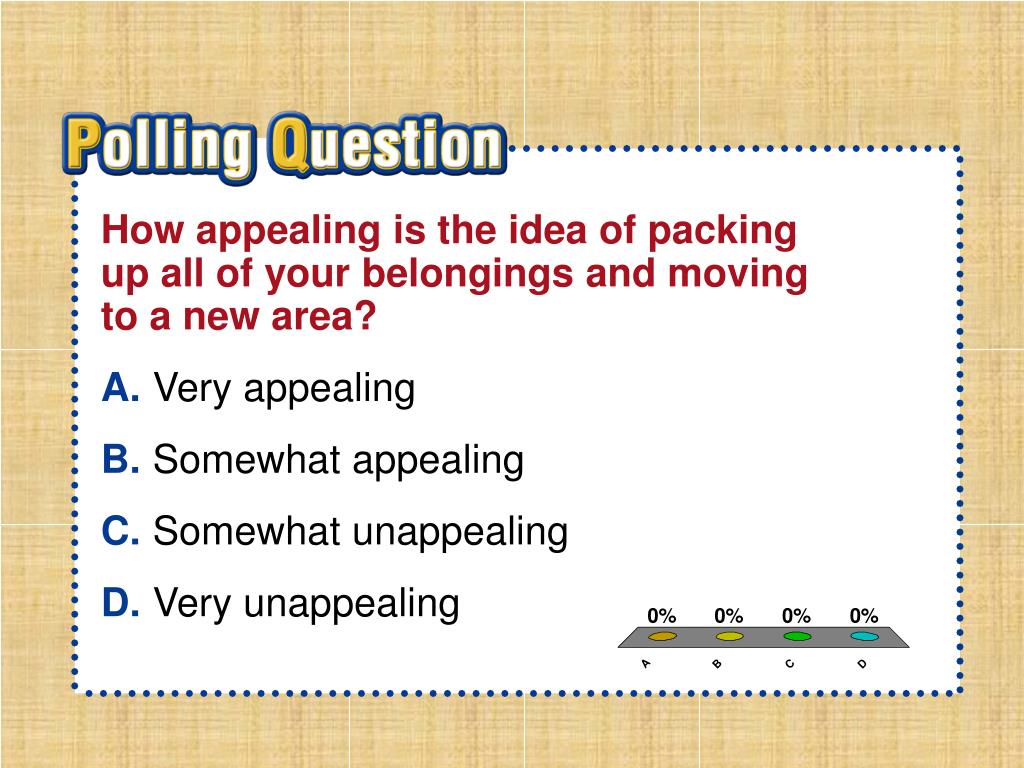 Polling Question

How appealing is the idea of packing up all of your belongings and moving to a new area?

A. Very appealing

B. Somewhat appealing

C. Somewhat unappealing

D. Very unappealing

0% 0% 0% 0%

A B C D